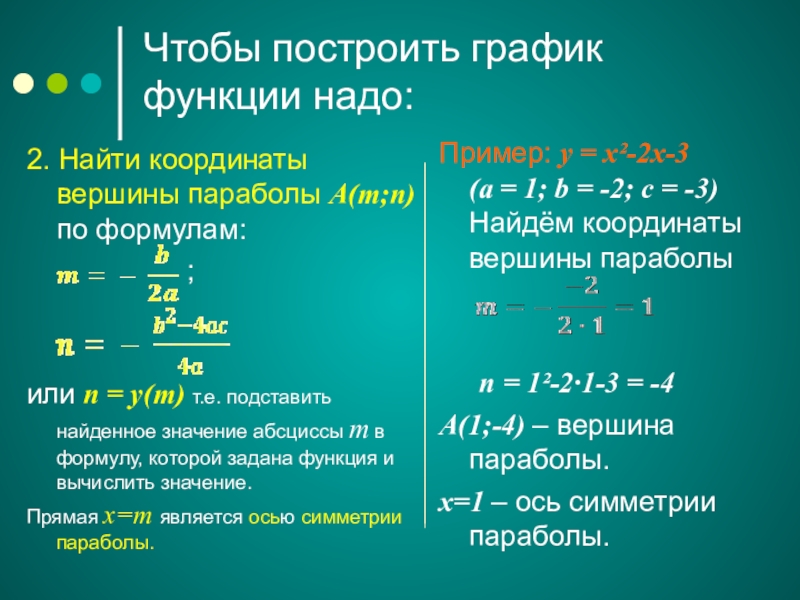 Чтобы построить график функции надо:

2. Найти координаты вершины параболы $A(m;n)$ по формулам:

$m = -\frac{b}{2a}$;

$n = -\frac{b^2-4ac}{4a}$

или $n = y(m)$ т.е. подставить найденное значение абсциссы $m$ в формулу, которой задана функция и вычислить значение.

Прямая $x=m$ является осью симметрии параболы.

Пример: $y = x^2-2x-3$

$(a = 1; b = -2; c = -3)$ Найдём координаты вершины параболы

$m = -\frac{-2}{2 \cdot 1} = 1$

$n = 1^2-2 \cdot 1-3 = -4$

$A(1;-4)$ – вершина параболы.

$x=1$ – ось симметрии параболы.